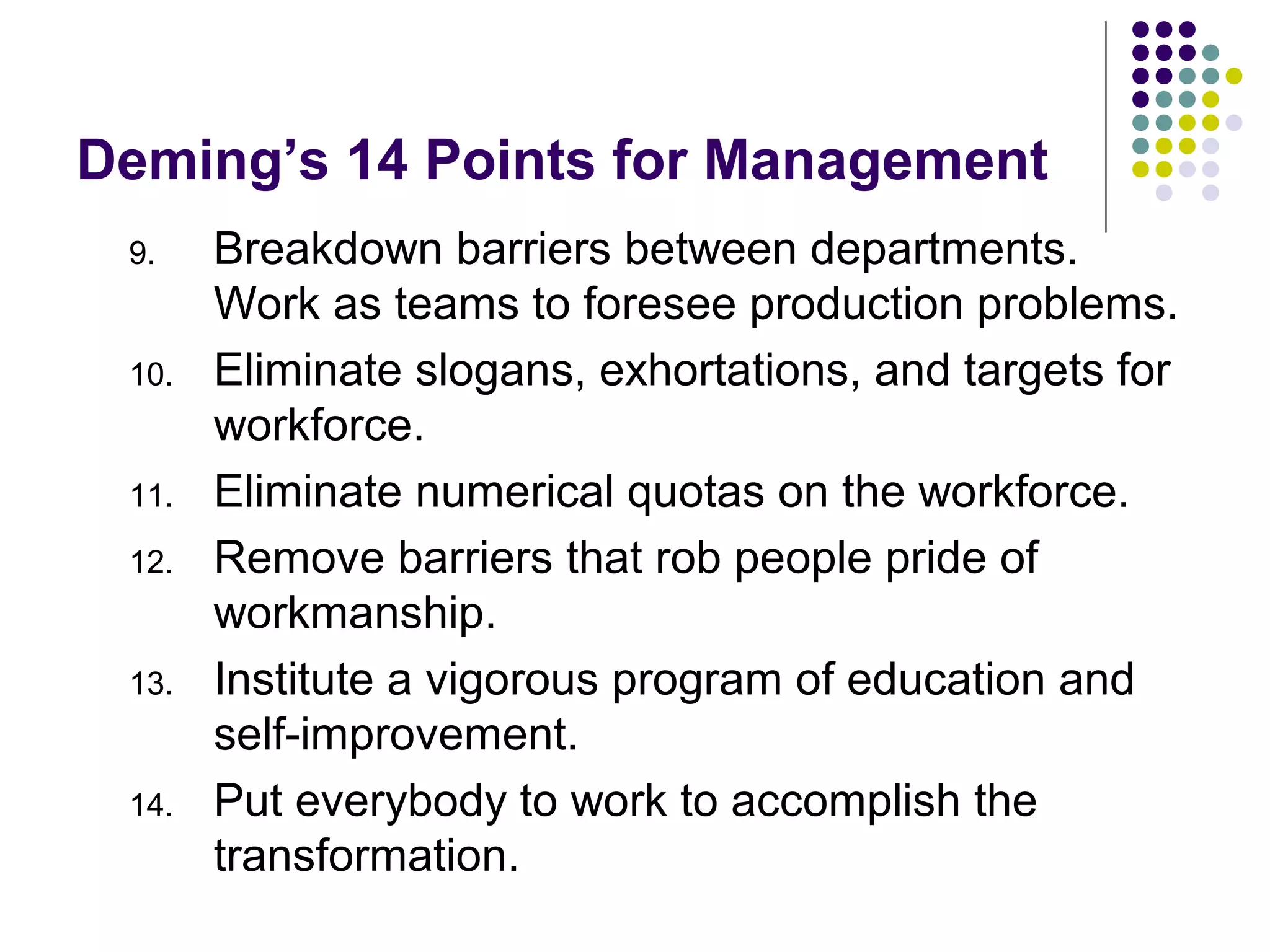 Deming’s 14 Points for Management

9. Breakdown barriers between departments. Work as teams to foresee production problems.

10. Eliminate slogans, exhortations, and targets for workforce.

11. Eliminate numerical quotas on the workforce.

12. Remove barriers that rob people pride of workmanship.

13. Institute a vigorous program of education and self-improvement.

14. Put everybody to work to accomplish the transformation.